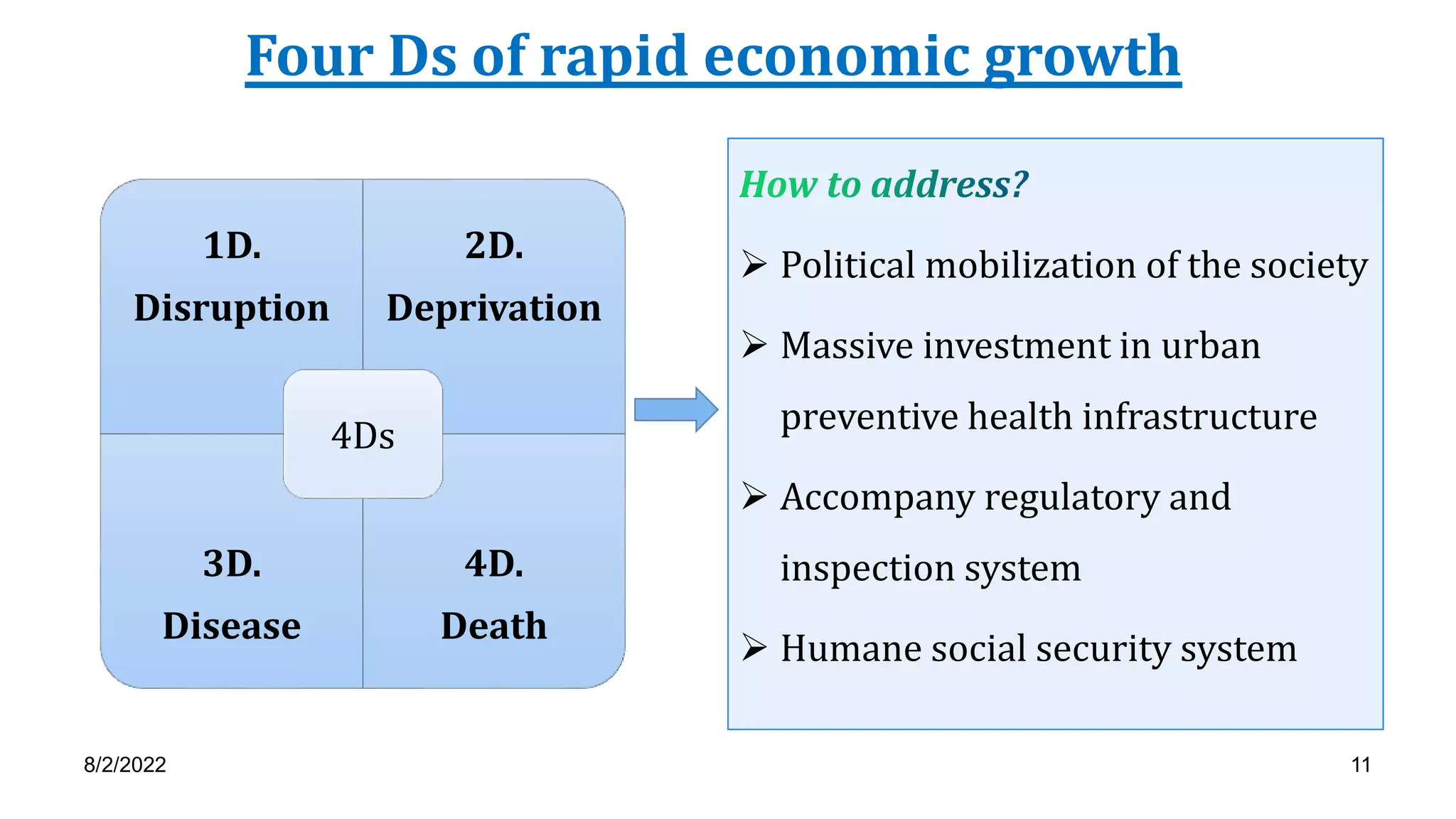 Four Ds of rapid economic growth

1D. Disruption

2D. Deprivation

4Ds

3D. Disease

4D. Death

How to address?

➢ Political mobilization of the society

➢ Massive investment in urban preventive health infrastructure

➢ Accompany regulatory and inspection system

➢ Humane social security system

8/2/2022

11